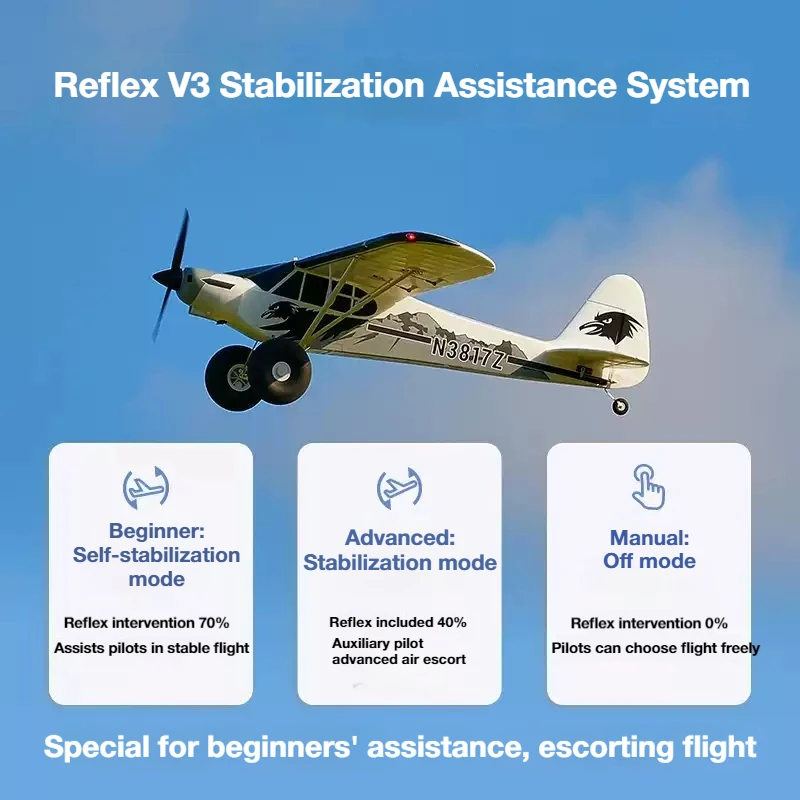 Reflex V3 Stabilization Assistance System

N3817Z

Beginner:
Self-stabilization mode

Reflex intervention 70%
Assists pilots in stable flight

Advanced:
Stabilization mode

Reflex included 40%
Auxiliary pilot
advanced air escort

Manual:
Off mode

Reflex intervention 0%
Pilots can choose flight freely

Special for beginners' assistance, escorting flight